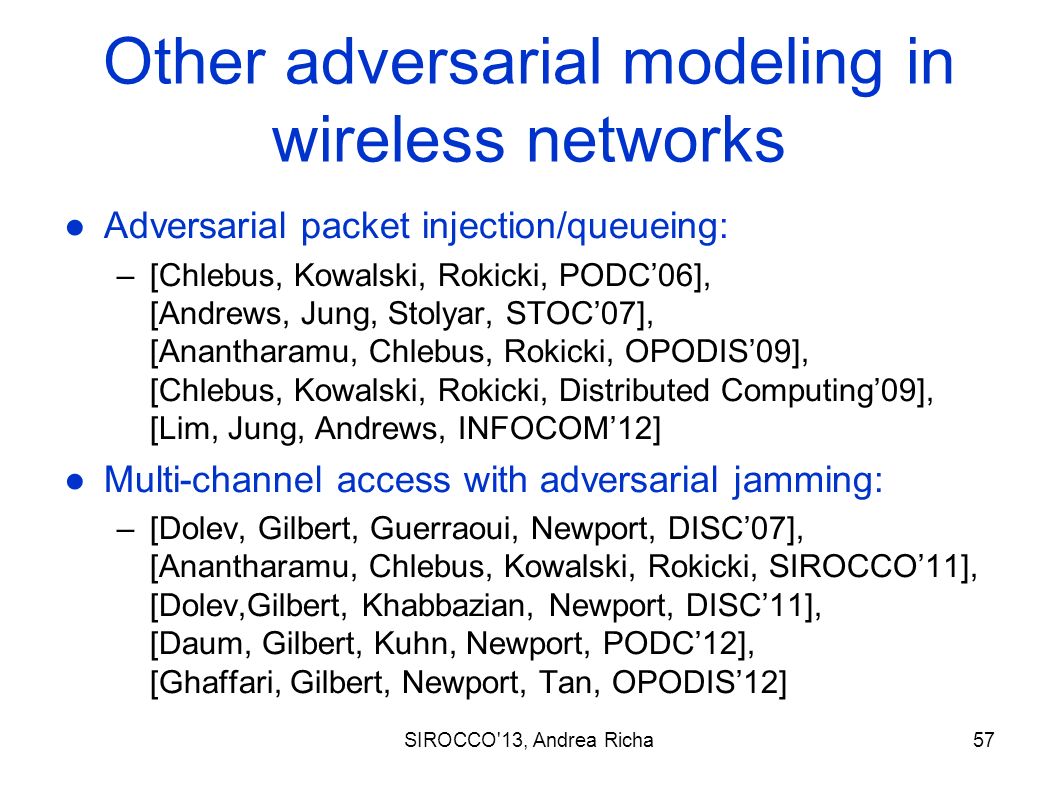 Other adversarial modeling in wireless networks

● Adversarial packet injection/queueing:

– [Chlebus, Kowalski, Rokicki, PODC’06], [Andrews, Jung, Stolyar, STOC’07], [Anantharamu, Chlebus, Rokicki, OPODIS’09], [Chlebus, Kowalski, Rokicki, Distributed Computing’09], [Lim, Jung, Andrews, INFOCOM’12]

● Multi-channel access with adversarial jamming:

– [Dolev, Gilbert, Guerraoui, Newport, DISC’07], [Anantharamu, Chlebus, Kowalski, Rokicki, SIROCCO’11], [Dolev,Gilbert, Khabbazian, Newport, DISC’11], [Daum, Gilbert, Kuhn, Newport, PODC’12], [Ghaffari, Gilbert, Newport, Tan, OPODIS’12]

SIROCCO'13, Andrea Richa

57